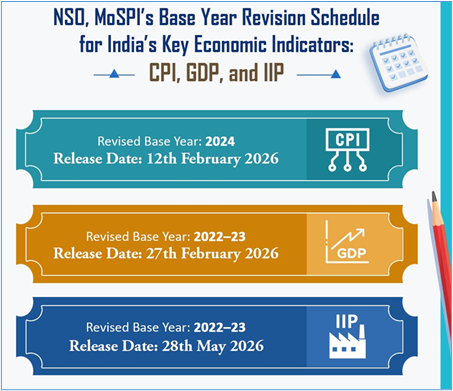 NSO, MoSPI's Base Year Revision Schedule for India's Key Economic Indicators:

CPI, GDP, and IIP

Revised Base Year: 2024
Release Date: 12th February 2026

CPI

Revised Base Year: 2022–23
Release Date: 27th February 2026

GDP

Revised Base Year: 2022–23
Release Date: 28th May 2026

IIP